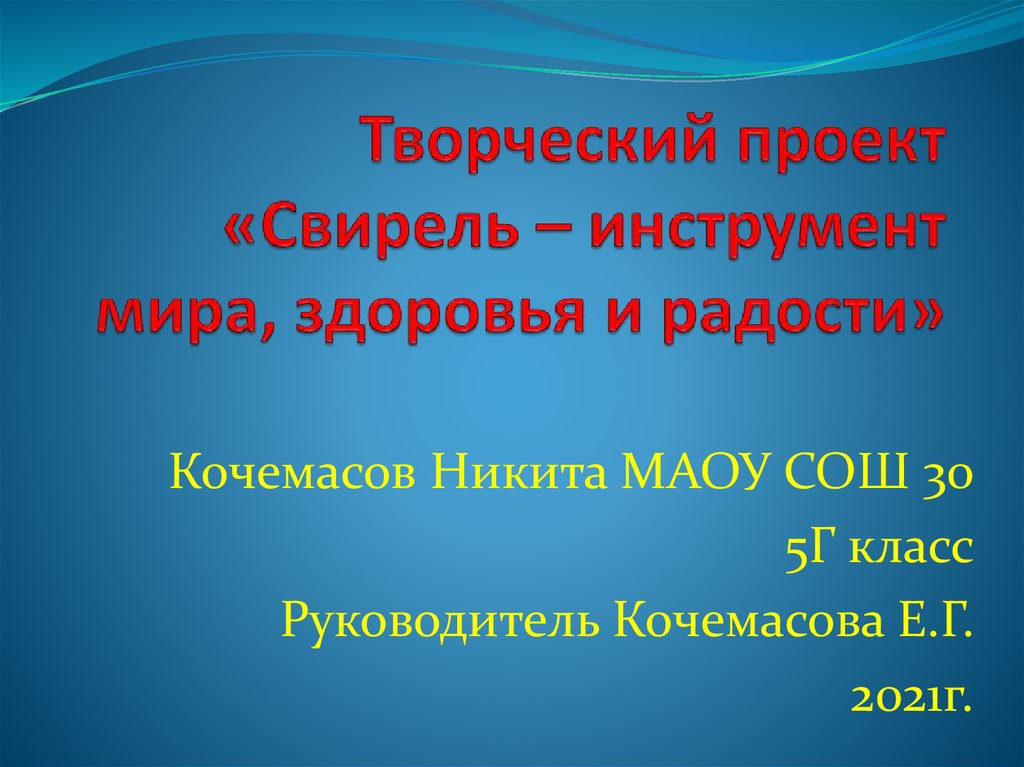 Творческий проект «Свирель – инструмент мира, здоровья и радости»

Кочемасов Никита МАОУ СОШ 30

5Г класс

Руководитель Кочемасова Е.Г.

2021г.